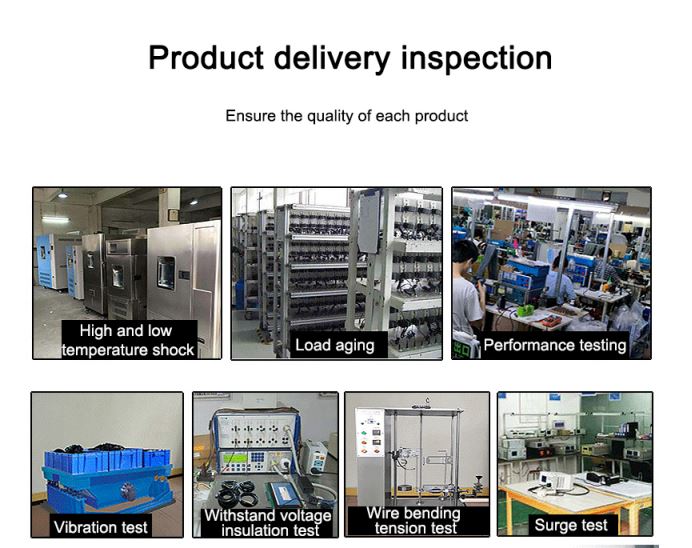 Product delivery inspection

Ensure the quality of each product

High and low temperature shock

Load aging

Performance testing

Vibration test

Withstand voltage insulation test

Wire bending tension test

Surge test